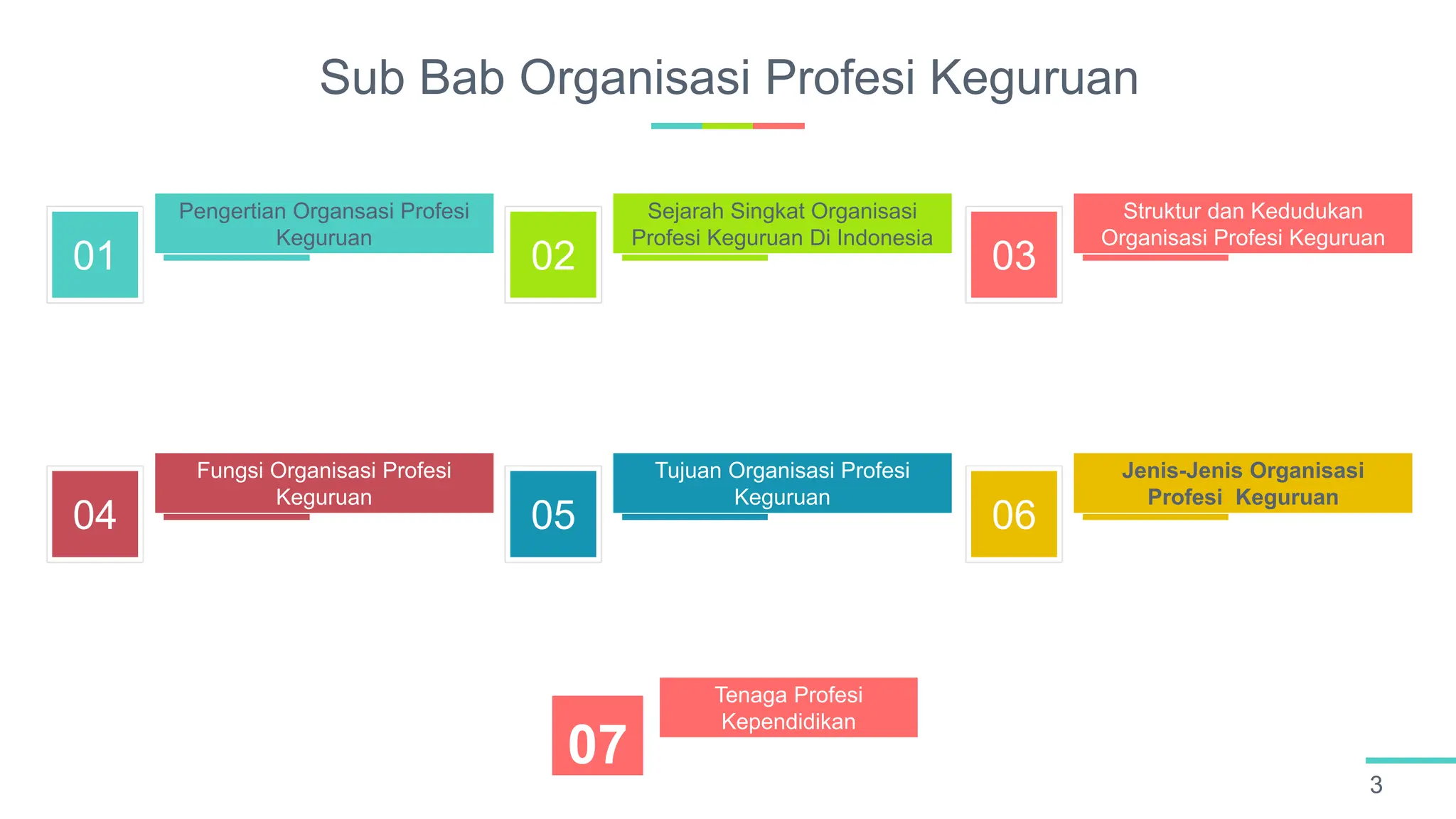 Sub Bab Organisasi Profesi Keguruan

01
Pengertian Organsasi Profesi Keguruan

02
Sejarah Singkat Organisasi Profesi Keguruan Di Indonesia

03
Struktur dan Kedudukan Organisasi Profesi Keguruan

04
Fungsi Organisasi Profesi Keguruan

05
Tujuan Organisasi Profesi Keguruan

06
Jenis-Jenis Organisasi Profesi Keguruan

07
Tenaga Profesi Kependidikan

3